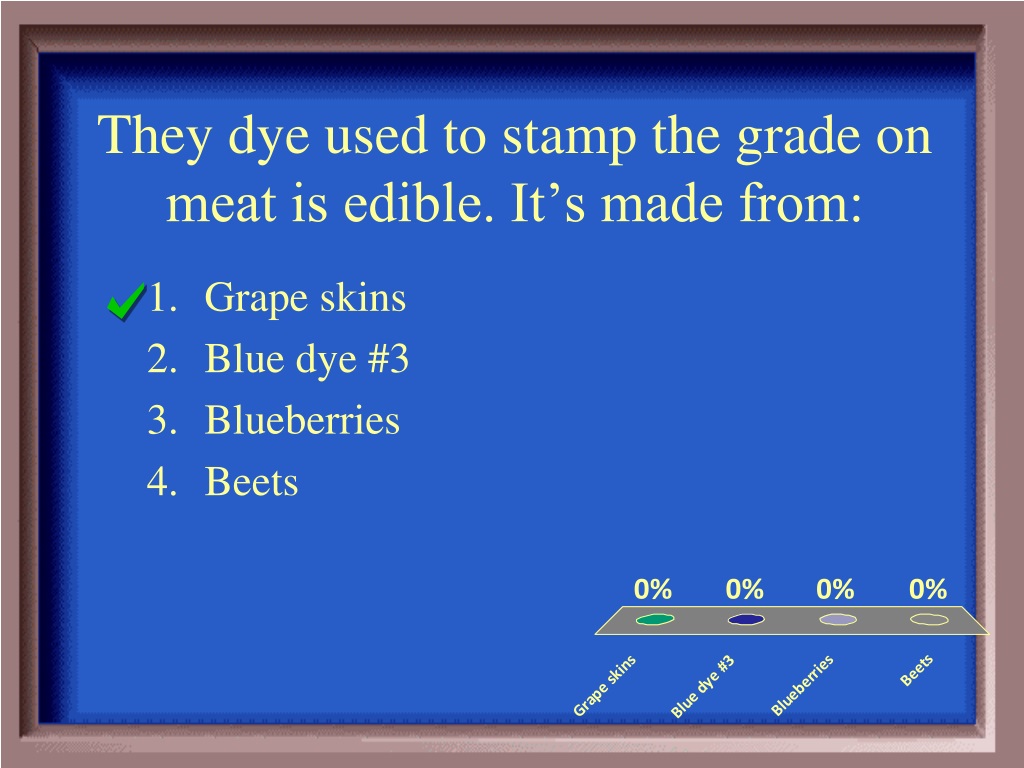 They dye used to stamp the grade on meat is edible. It’s made from:

1. Grape skins
2. Blue dye #3
3. Blueberries
4. Beets

0%
0%
0%
0%

Grape skins
Blue dye #3
Blueberries
Beets